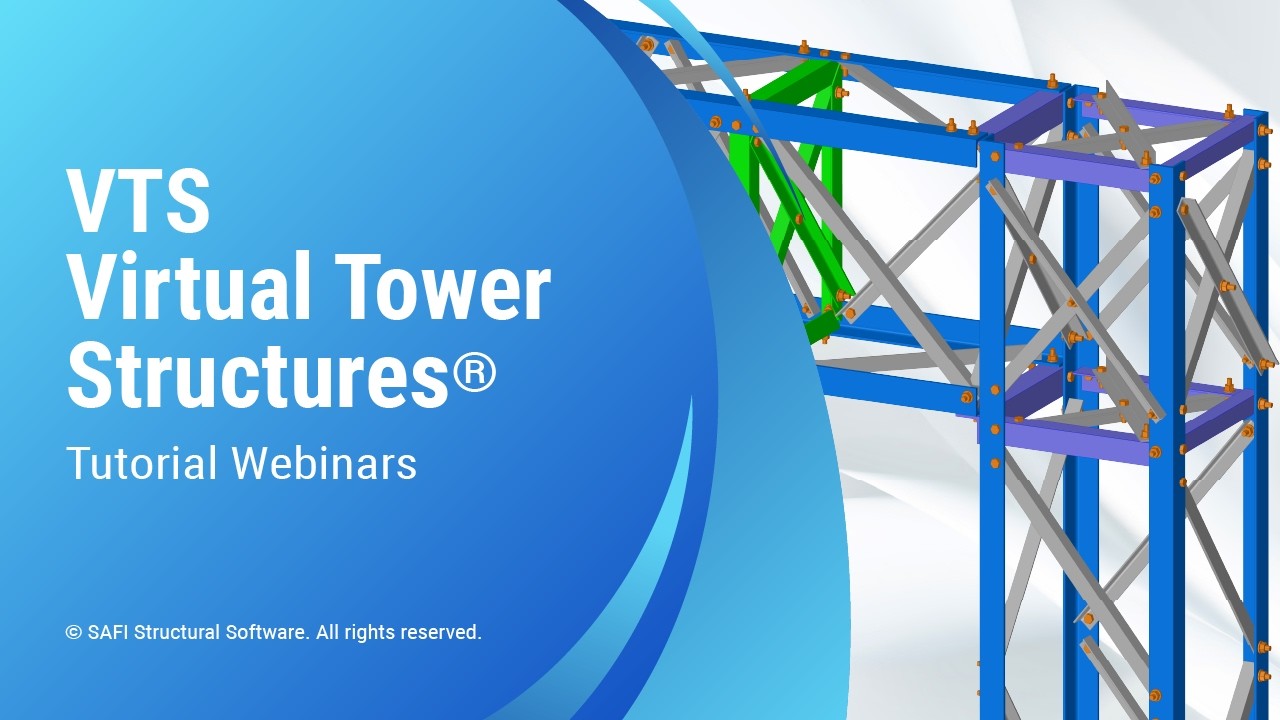 VTS
Virtual Tower Structures®

Tutorial Webinars

© SAFI Structural Software. All rights reserved.